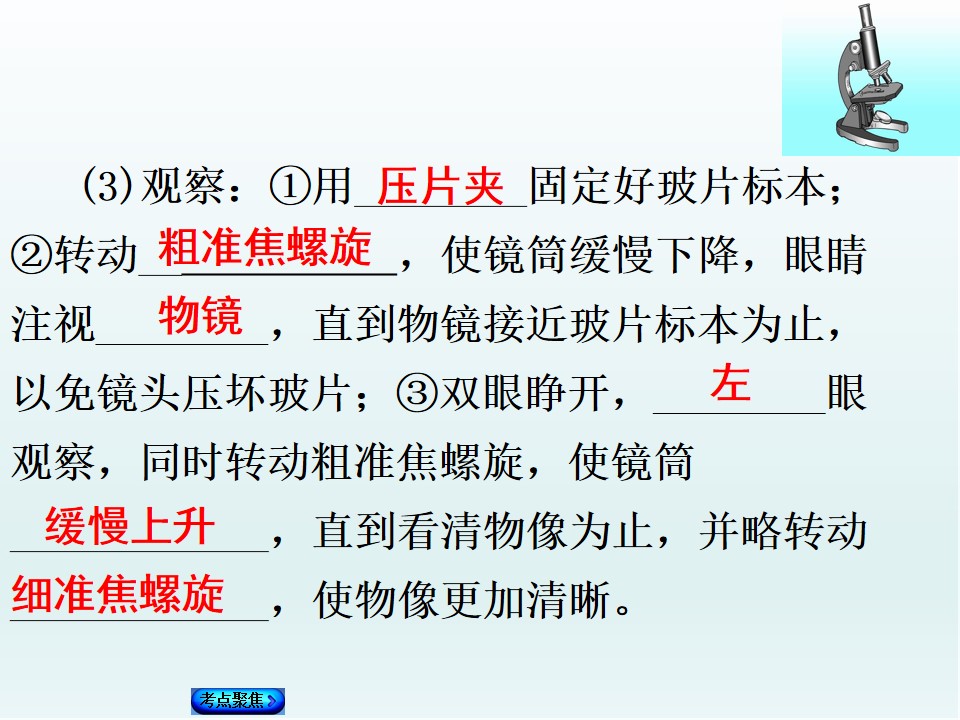 (3)观察：①用压片夹固定好玻片标本；②转动粗准焦螺旋，使镜筒缓慢下降，眼睛注视物镜，直到物镜接近玻片标本为止，以免镜头压坏玻片；③双眼睁开，左眼观察，同时转动粗准焦螺旋，使镜筒缓慢上升，直到看清物像为止，并略转动细准焦螺旋，使物像更加清晰。

考点聚焦